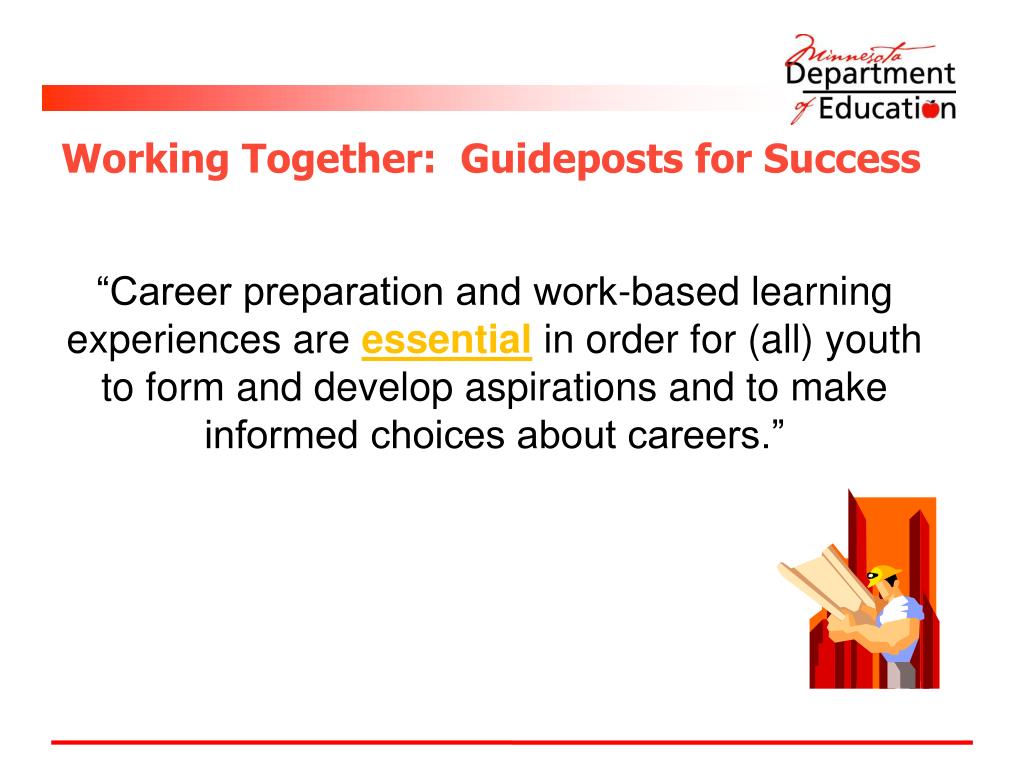 Minnesota Department of Education

Working Together: Guideposts for Success

“Career preparation and work-based learning experiences are essential in order for (all) youth to form and develop aspirations and to make informed choices about careers.”